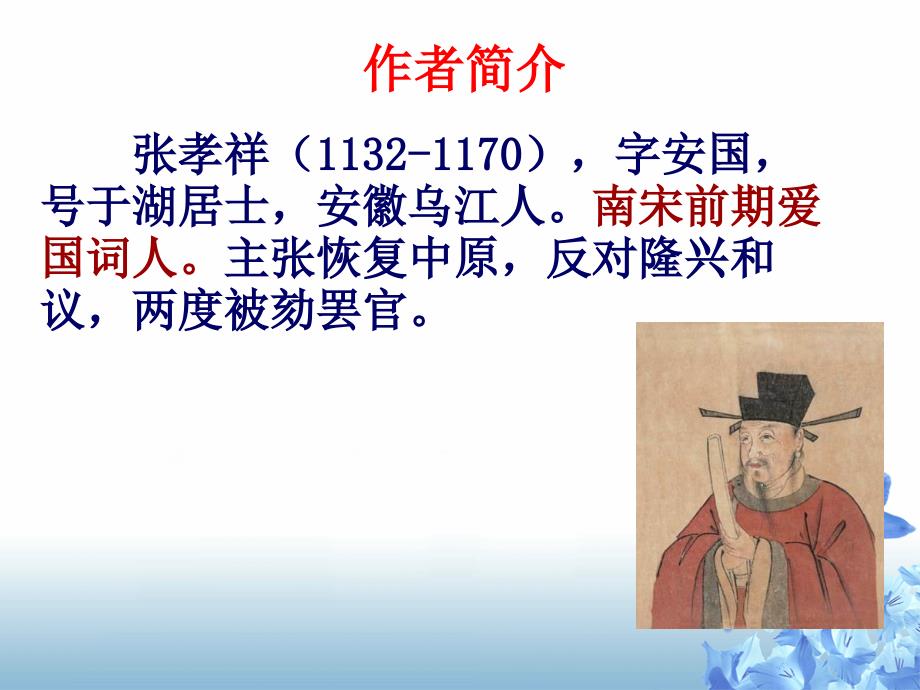 作者简介

张孝祥（1132-1170），字安国，号于湖居士，安徽乌江人。南宋前期爱国词人。主张恢复中原，反对隆兴和议，两度被劾罢官。